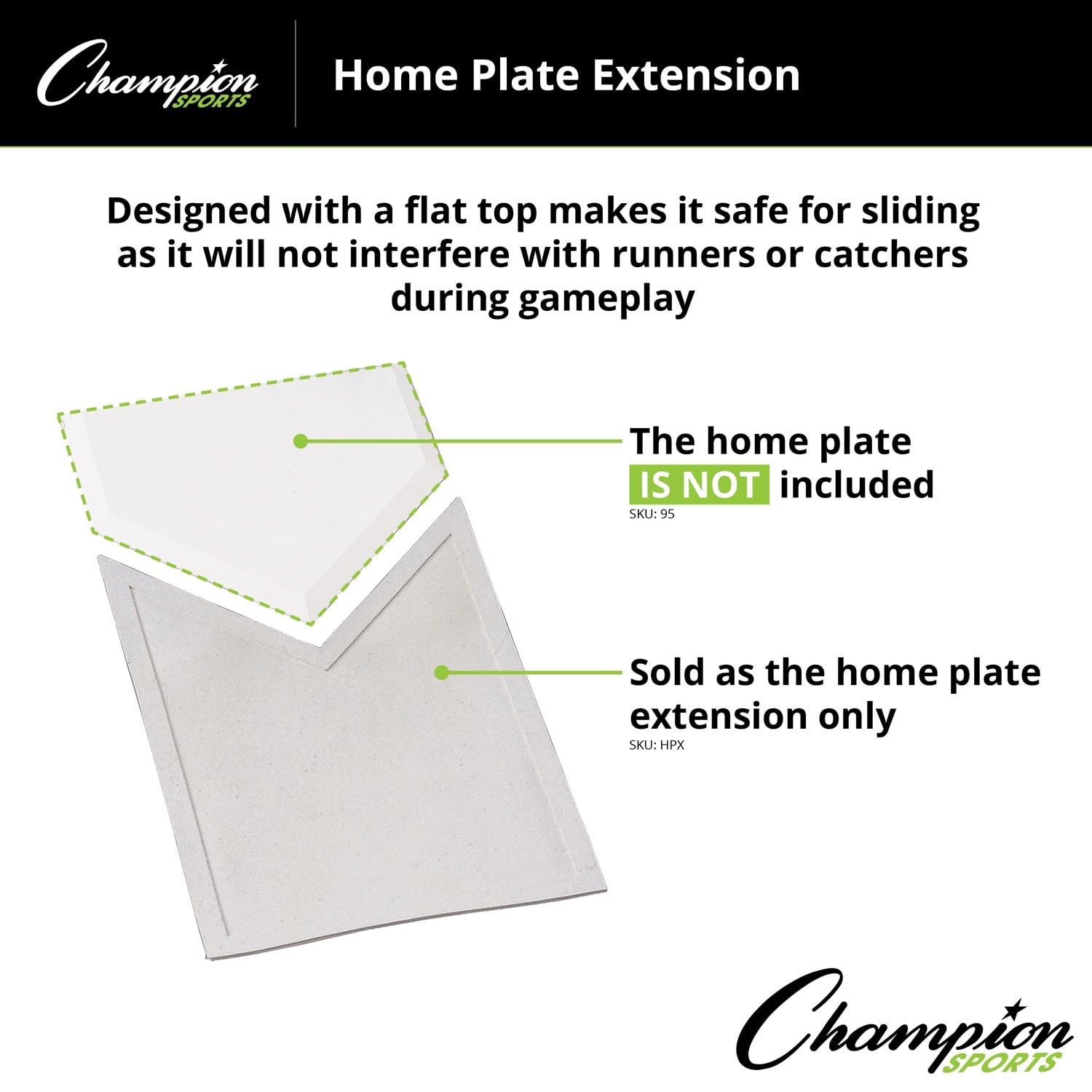 Champion SPORTS

Home Plate Extension

Designed with a flat top makes it safe for sliding as it will not interfere with runners or catchers during gameplay

The home plate IS NOT included
SKU: 95

Sold as the home plate extension only
SKU: HPX

Champion SPORTS